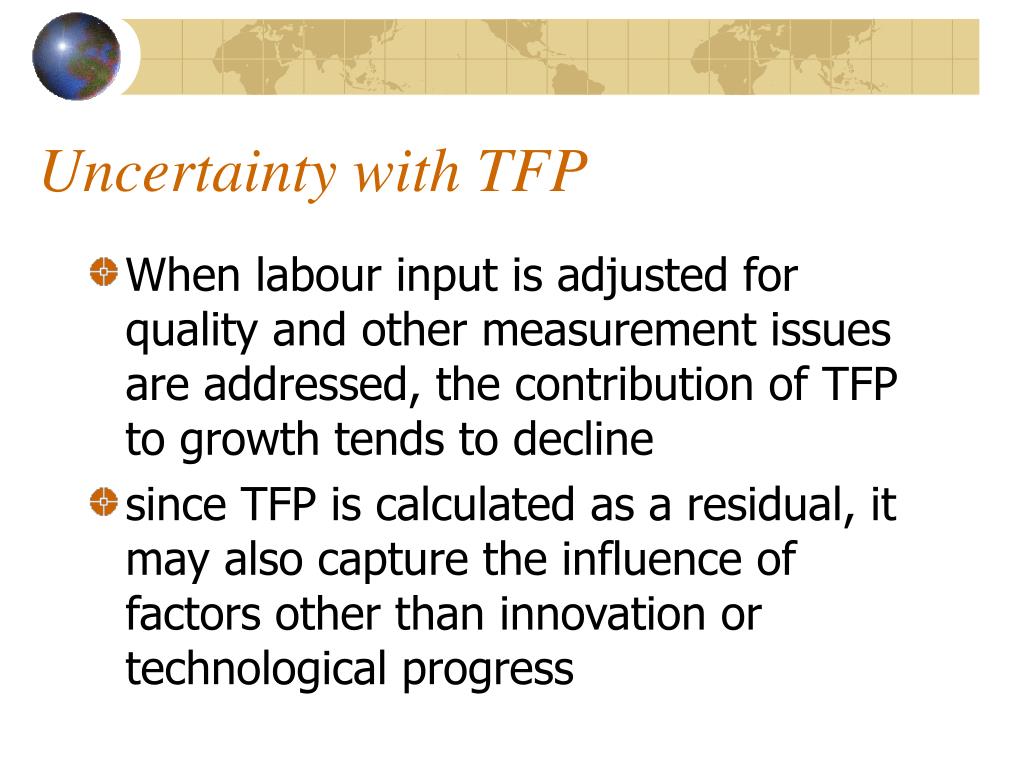 Uncertainty with TFP

When labour input is adjusted for quality and other measurement issues are addressed, the contribution of TFP to growth tends to decline

since TFP is calculated as a residual, it may also capture the influence of factors other than innovation or technological progress